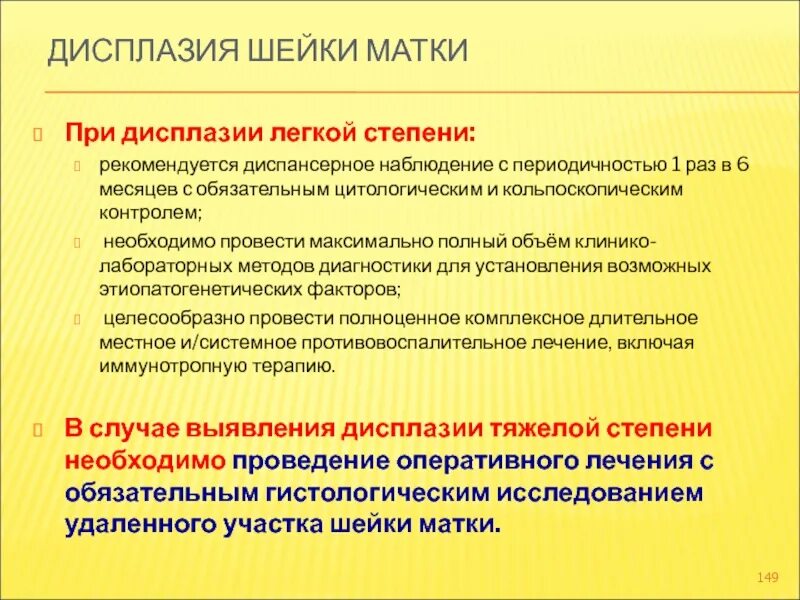 ДИСПЛАЗИЯ ШЕЙКИ МАТКИ

При дисплазии легкой степени:

рекомендуется диспансерное наблюдение с периодичностью 1 раз в 6 месяцев с обязательным цитологическим и кольпоскопическим контролем;

необходимо провести максимально полный объём клинико-лабораторных методов диагностики для установления возможных этиопатогенетических факторов;

целесообразно провести полноценное комплексное длительное местное и/системное противовоспалительное лечение, включая иммунотропную терапию.

В случае выявления дисплазии тяжелой степени необходимо проведение оперативного лечения с обязательным гистологическим исследованием удаленного участка шейки матки.

149